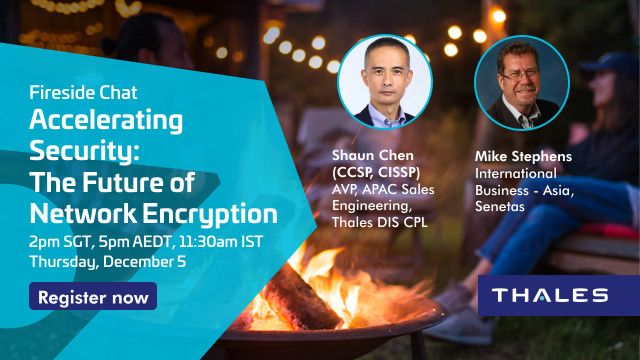 Fireside Chat
Accelerating Security: The Future of Network Encryption

2pm SGT, 5pm AEDT, 11:30am IST
Thursday, December 5

Register now

Shaun Chen (CCSP, CISSP)
AVP, APAC Sales Engineering, Thales DIS CPL

Mike Stephens
International Business - Asia, Senetas

THALES